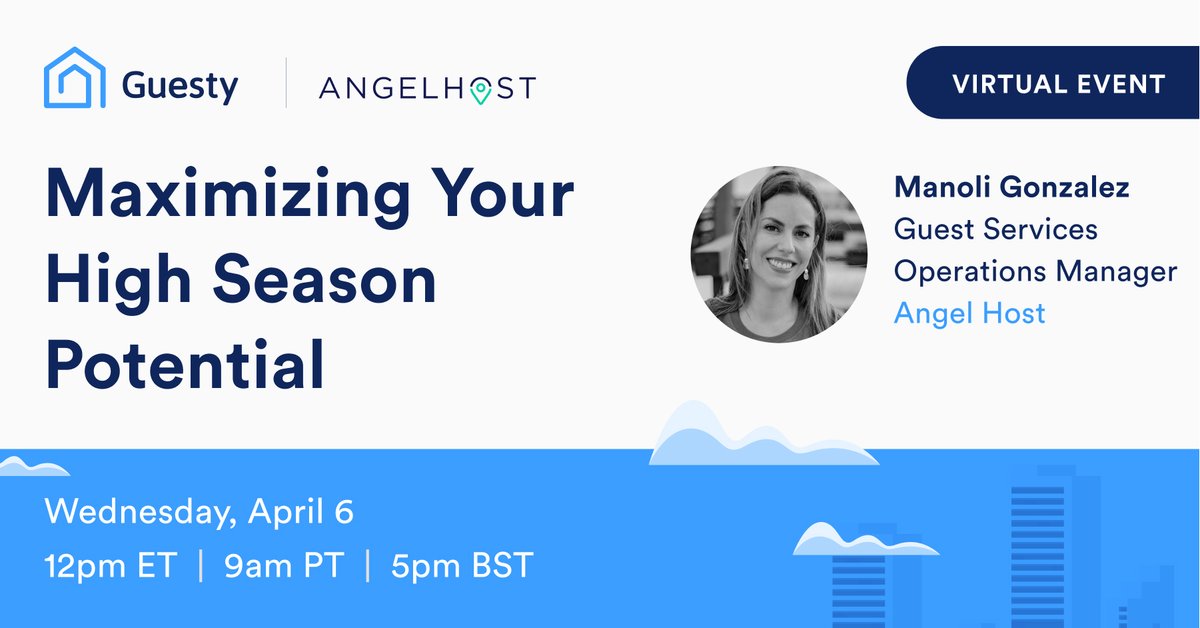 Guesty | ANGELHOST

VIRTUAL EVENT

Maximizing Your High Season Potential

Manoli Gonzalez
Guest Services Operations Manager
Angel Host

Wednesday, April 6
12pm ET | 9am PT | 5pm BST